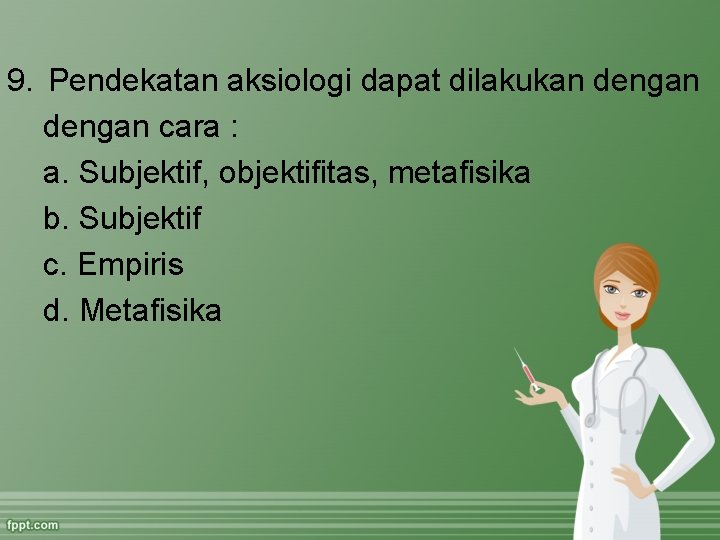 9. Pendekatan aksiologi dapat dilakukan dengan dengan cara :

a. Subjektif, objektifitas, metafisika

b. Subjektif

c. Empiris

d. Metafisika

fppt.com